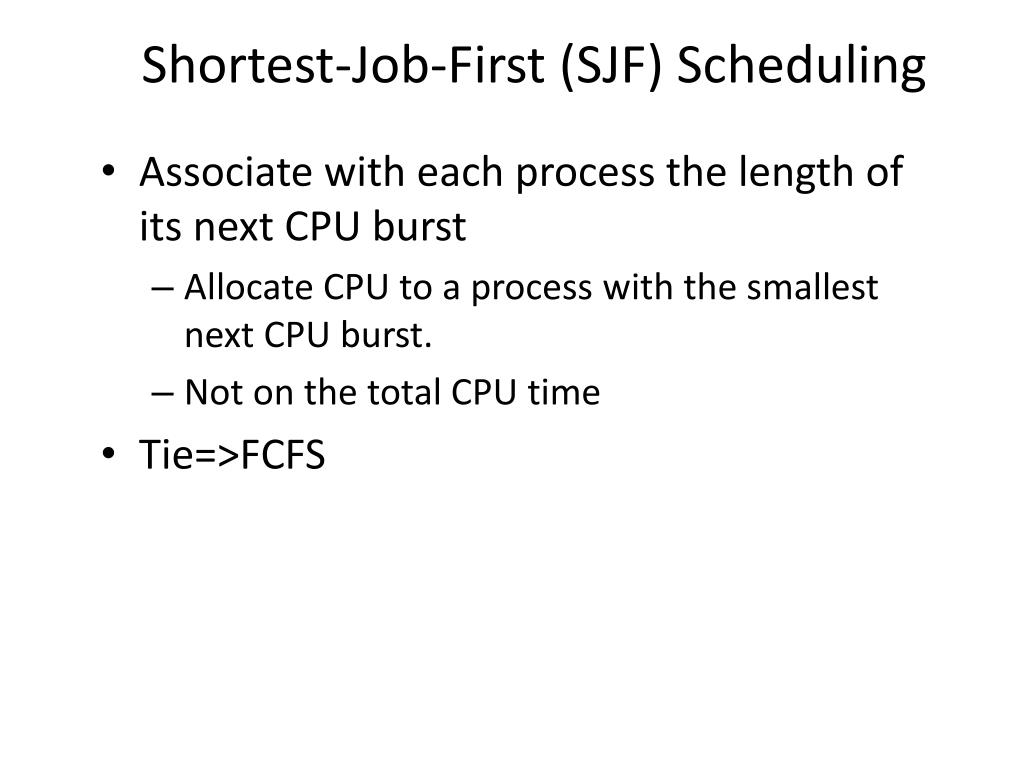 Shortest-Job-First (SJF) Scheduling

• Associate with each process the length of its next CPU burst

– Allocate CPU to a process with the smallest next CPU burst.

– Not on the total CPU time

• Tie=>FCFS